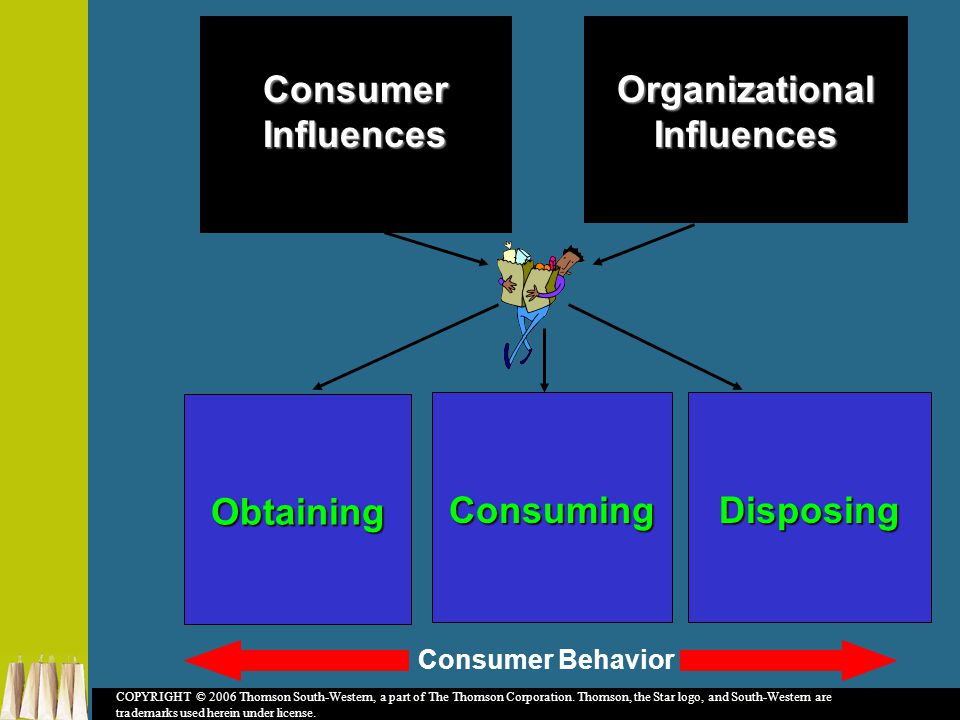 Consumer Influences

Organizational Influences

Obtaining

Consuming

Disposing

Consumer Behavior

COPYRIGHT © 2006 Thomson South-Western, a part of The Thomson Corporation. Thomson, the Star logo, and South-Western are trademarks used herein under license.